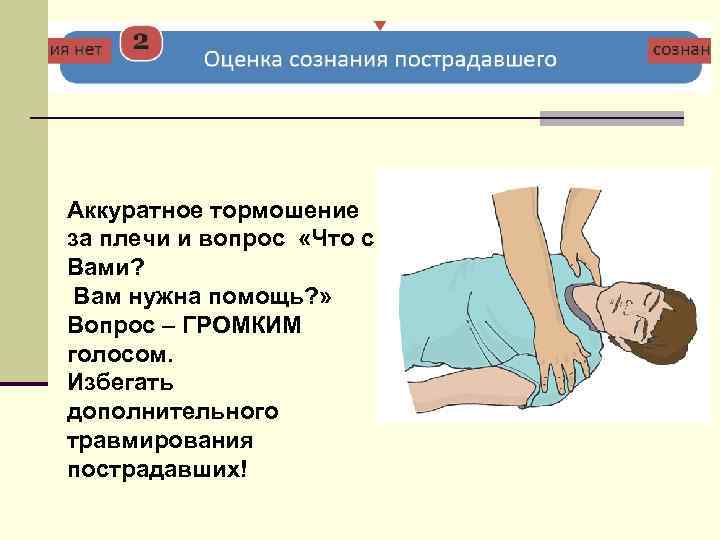 ия нет
2
Оценка сознания пострадавшего
сознан

Аккуратное тормошение за плечи и вопрос «Что с Вами?
Вам нужна помощь?»
Вопрос – ГРОМКИМ голосом.
Избегать дополнительного травмирования пострадавших!